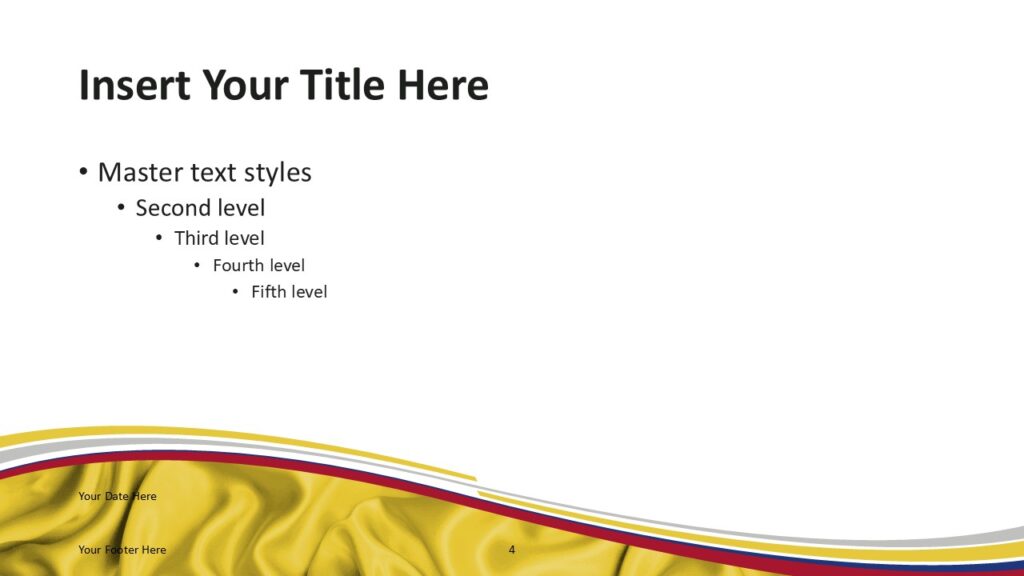 Insert Your Title Here

• Master text styles
• Second level
• Third level
• Fourth level
• Fifth level

Your Date Here

Your Footer Here

4